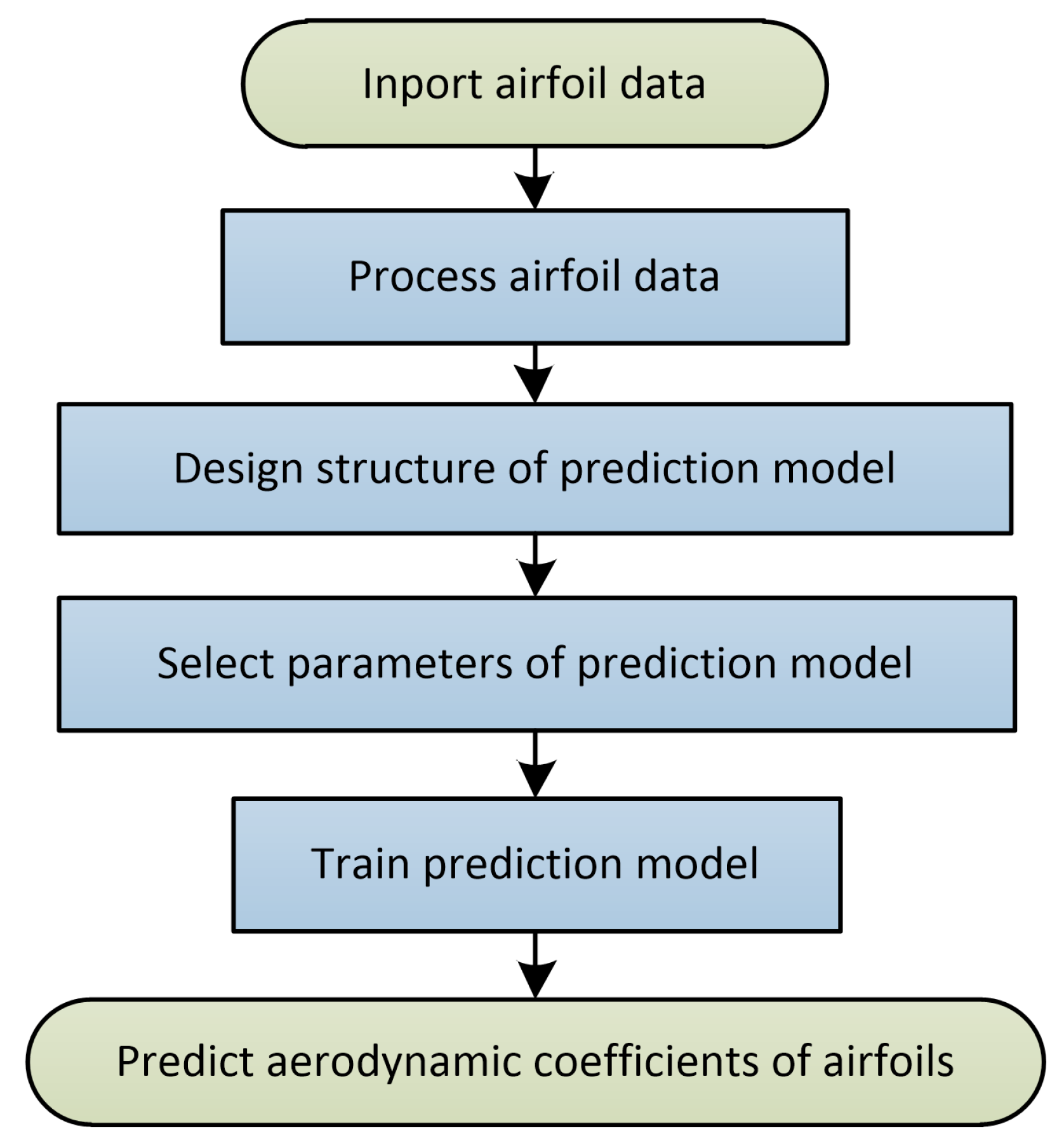 Inport airfoil data

Process airfoil data

Design structure of prediction model

Select parameters of prediction model

Train prediction model

Predict aerodynamic coefficients of airfoils